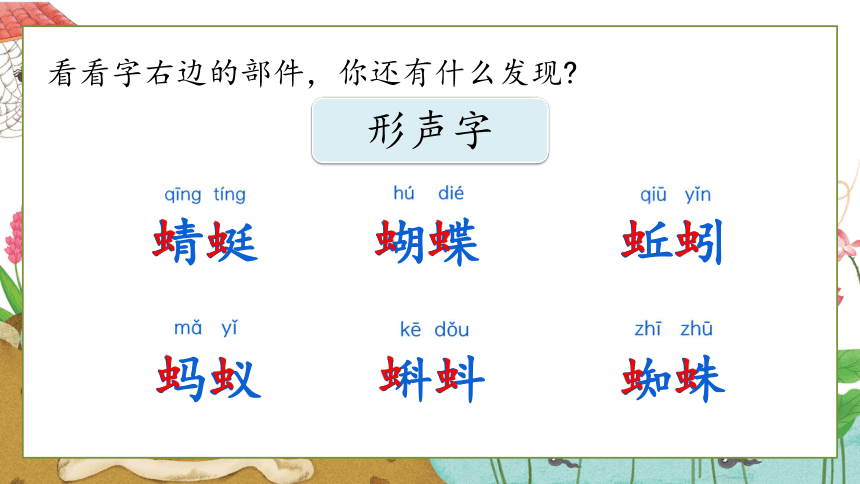 看看字右边的部件，你还有什么发现?

形声字

qīng tíng
蜻蜓

hú dié
蝴蝶

qiū yǐn
蚯蚓

mǎ yǐ
蚂蚁

kē dǒu
蝌蚪

zhī zhū
蜘蛛